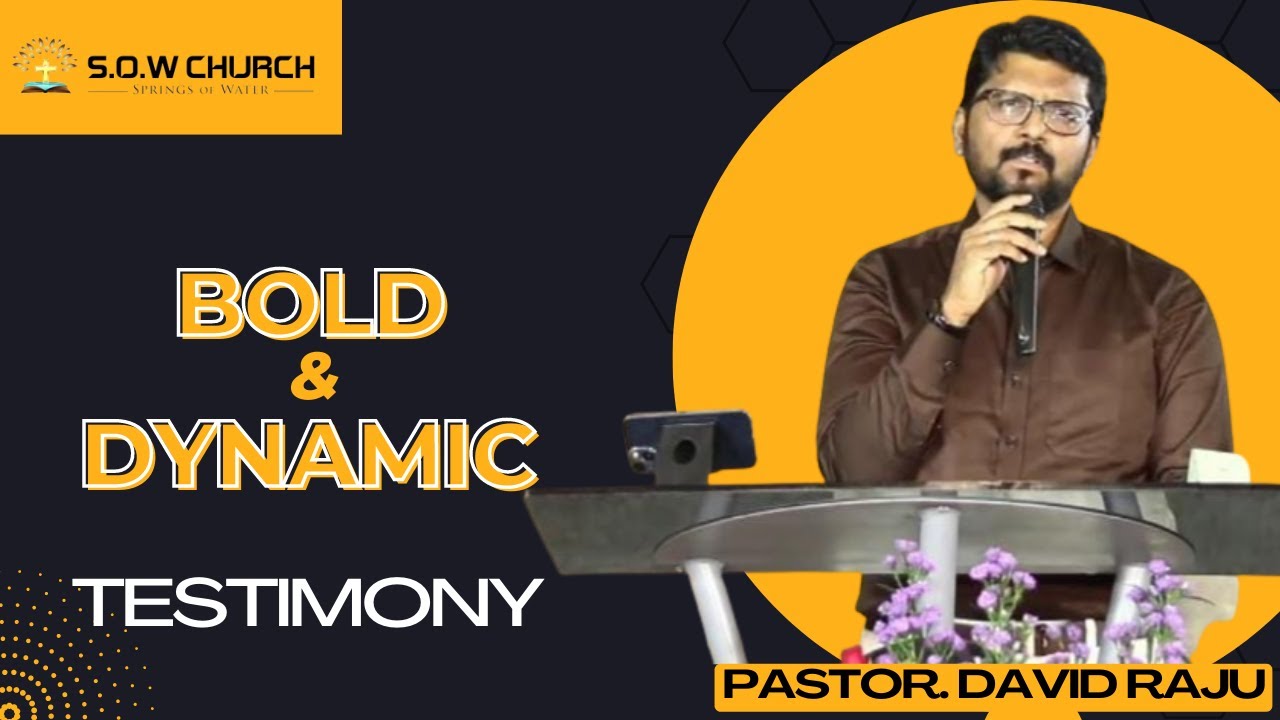 S.O.W CHURCH
SPRINGS OF WATER

BOLD
&
DYNAMIC

TESTIMONY

PASTOR. DAVID RAJU